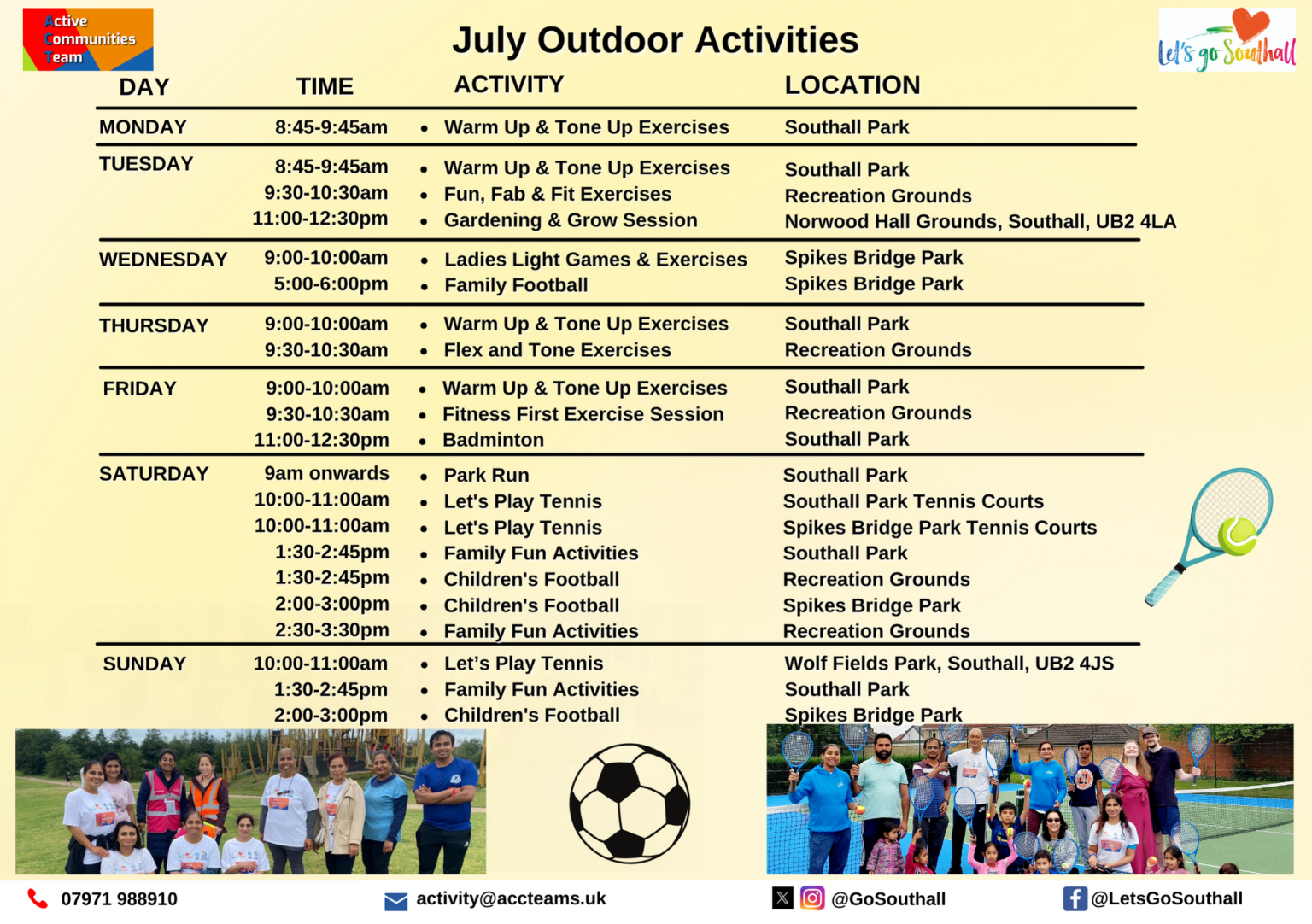 Active Communities Team

July Outdoor Activities

Let's go Southall

| DAY | TIME | ACTIVITY | LOCATION |
|---|---|---|---|
| MONDAY | 8:45-9:45am | • Warm Up & Tone Up Exercises | Southall Park |
| TUESDAY | 8:45-9:45am | • Warm Up & Tone Up Exercises | Southall Park |
| | 9:30-10:30am | • Fun, Fab & Fit Exercises | Recreation Grounds |
| | 11:00-12:30pm | • Gardening & Grow Session | Norwood Hall Grounds, Southall, UB2 4LA |
| WEDNESDAY | 9:00-10:00am | • Ladies Light Games & Exercises | Spikes Bridge Park |
| | 5:00-6:00pm | • Family Football | Spikes Bridge Park |
| THURSDAY | 9:00-10:00am | • Warm Up & Tone Up Exercises | Southall Park |
| | 9:30-10:30am | • Flex and Tone Exercises | Recreation Grounds |
| FRIDAY | 9:00-10:00am | • Warm Up & Tone Up Exercises | Southall Park |
| | 9:30-10:30am | • Fitness First Exercise Session | Recreation Grounds |
| | 11:00-12:30pm | • Badminton | Southall Park |
| SATURDAY | 9am onwards | • Park Run | Southall Park |
| | 10:00-11:00am | • Let's Play Tennis | Southall Park Tennis Courts |
| | 10:00-11:00am | • Let's Play Tennis | Spikes Bridge Park Tennis Courts |
| | 1:30-2:45pm | • Family Fun Activities | Southall Park |
| | 1:30-2:45pm | • Children's Football | Recreation Grounds |
| | 2:00-3:00pm | • Children's Football | Spikes Bridge Park |
| | 2:30-3:30pm | • Family Fun Activities | Recreation Grounds |
| SUNDAY | 10:00-11:00am | • Let's Play Tennis | Wolf Fields Park, Southall, UB2 4JS |
| | 1:30-2:45pm | • Family Fun Activities | Southall Park |
| | 2:00-3:00pm | • Children's Football | Spikes Bridge Park |

07971 988910
activity@accteams.uk
@GoSouthall
@LetsGoSouthall